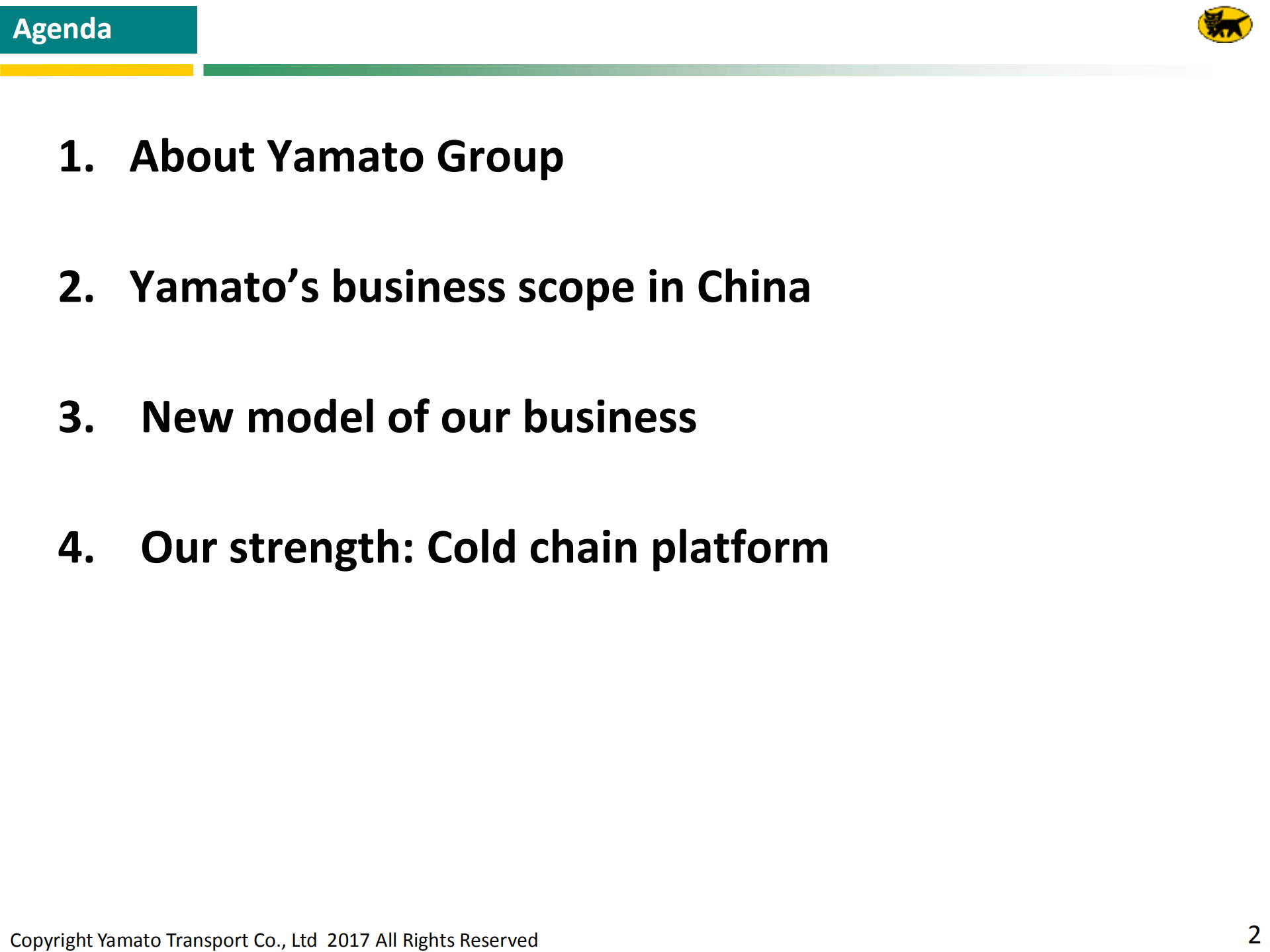 Agenda

1. About Yamato Group

2. Yamato’s business scope in China

3. New model of our business

4. Our strength: Cold chain platform

Copyright Yamato Transport Co., Ltd 2017 All Rights Reserved

2